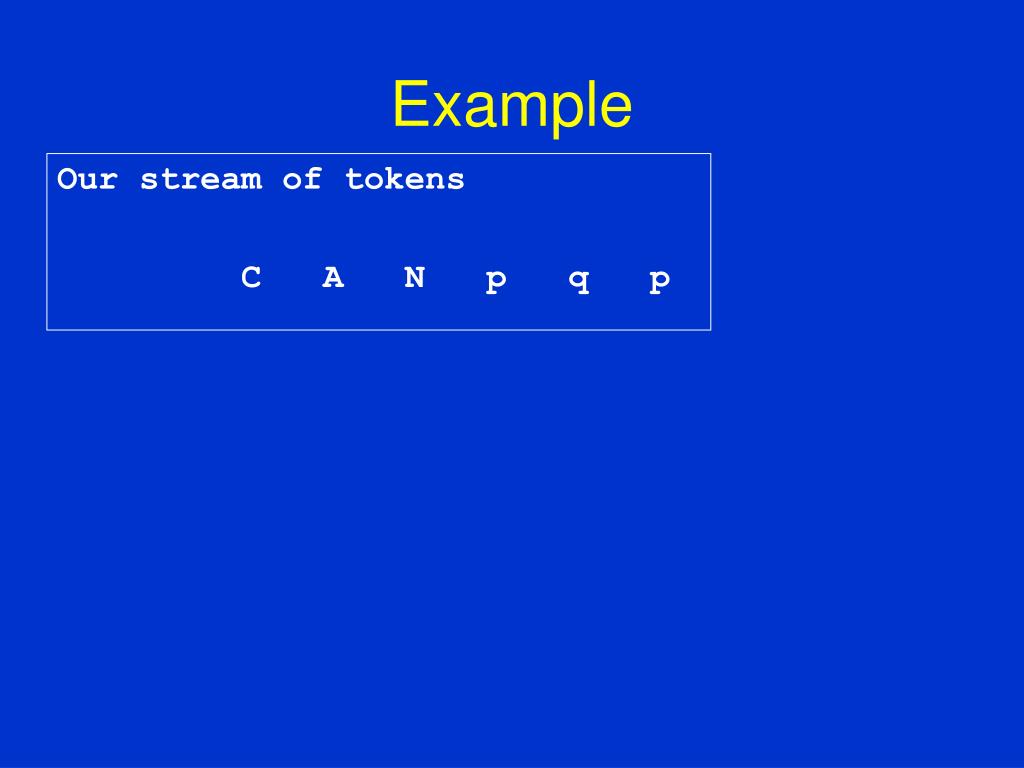 Example

Our stream of tokens

C A N p q p